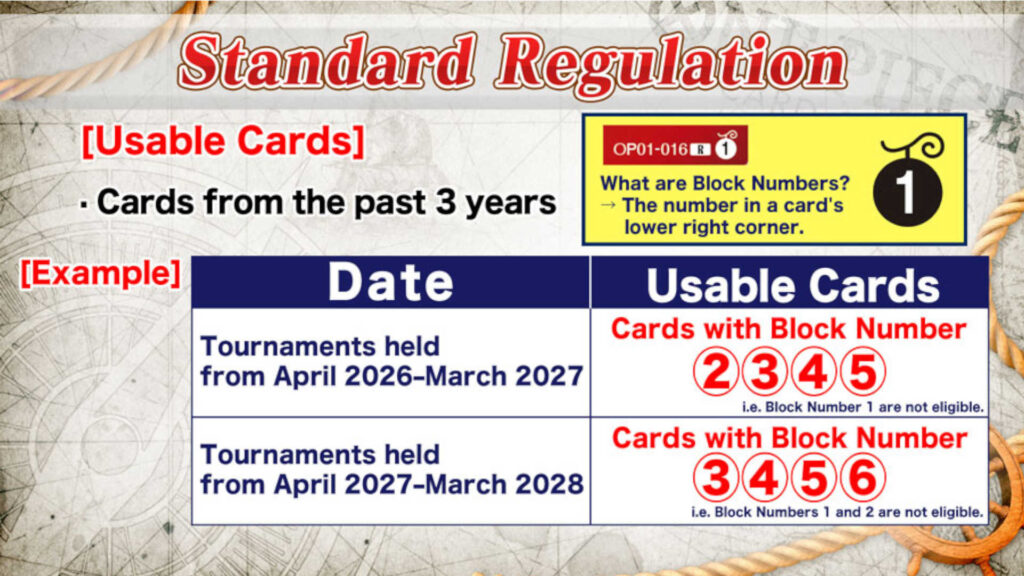 Standard Regulation

[Usable Cards]

· Cards from the past 3 years

OP01-016 R 1

What are Block Numbers?
→ The number in a card's lower right corner.

1

[Example]

| Date | Usable Cards |
|---|---|
| Tournaments held from April 2026-March 2027 | Cards with Block Number ②③④⑤ i.e. Block Number 1 are not eligible. |
| Tournaments held from April 2027-March 2028 | Cards with Block Number ③④⑤⑥ i.e. Block Numbers 1 and 2 are not eligible. |